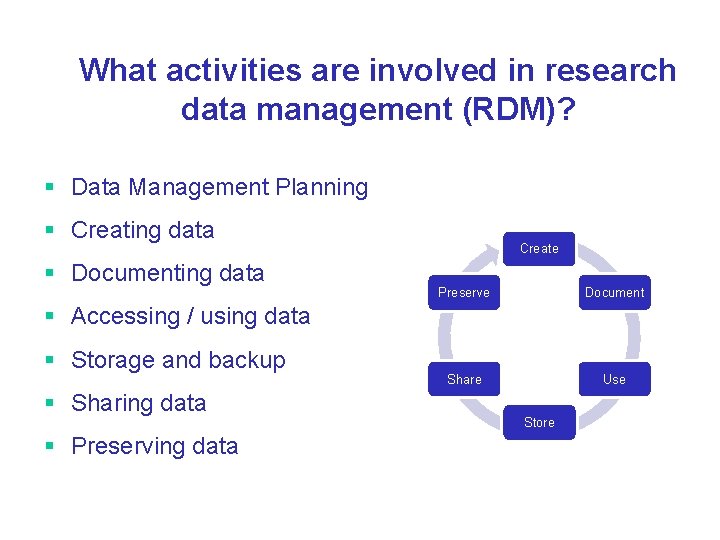 What activities are involved in research data management (RDM)?

- Data Management Planning
- Creating data
- Documenting data
- Accessing / using data
- Storage and backup
- Sharing data
- Preserving data

Create
Document
Use
Store
Share
Preserve